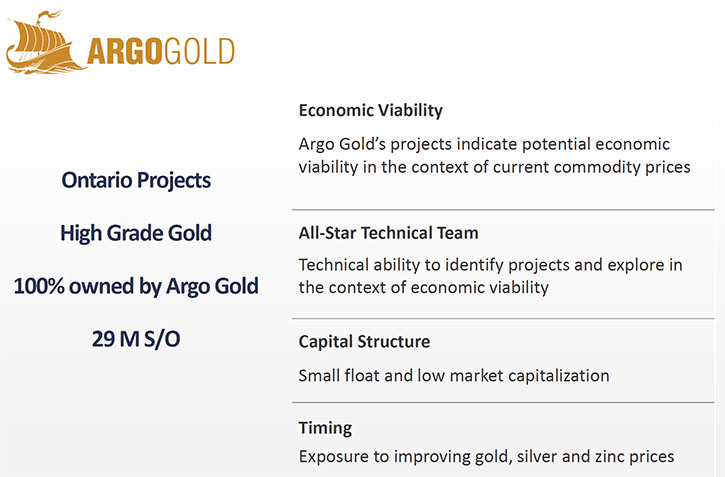 ARGOGOLD

Ontario Projects

High Grade Gold

100% owned by Argo Gold

29 M S/O

Economic Viability

Argo Gold's projects indicate potential economic viability in the context of current commodity prices

All-Star Technical Team

Technical ability to identify projects and explore in the context of economic viability

Capital Structure

Small float and low market capitalization

Timing

Exposure to improving gold, silver and zinc prices